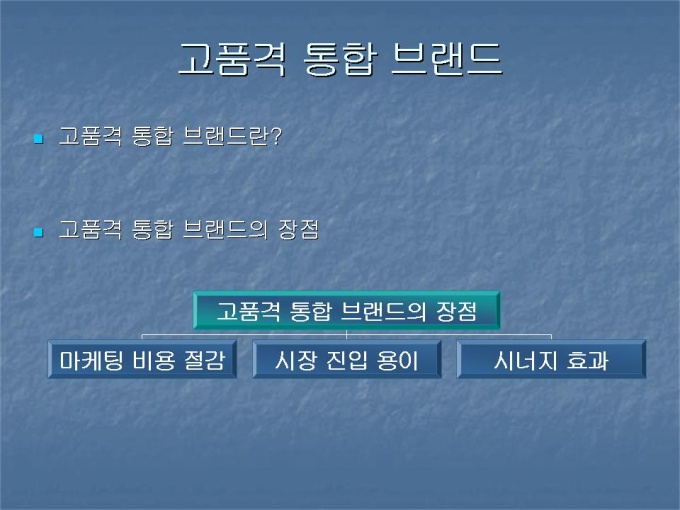 고품격 통합 브랜드

고품격 통합 브랜드란?

고품격 통합 브랜드의 장점

고품격 통합 브랜드의 장점

마케팅 비용 절감

시장 진입 용이

시너지 효과